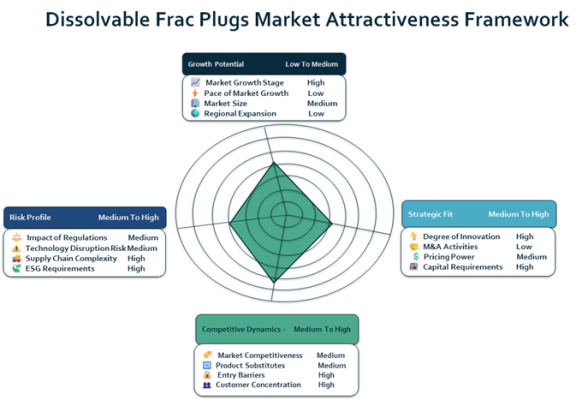 Dissolvable Frac Plugs Market Attractiveness Framework

Growth Potential Low To Medium

Market Growth Stage High
Pace of Market Growth Low
Market Size Medium
Regional Expansion Low

Risk Profile Medium To High

Impact of Regulations Medium
Technology Disruption Risk Medium
Supply Chain Complexity High
ESG Requirements High

Strategic Fit Medium To High

Degree of Innovation High
M&A Activities Low
Pricing Power Medium
Capital Requirements High

Competitive Dynamics - Medium To High

Market Competitiveness Medium
Product Substitutes Medium
Entry Barriers High
Customer Concentration High